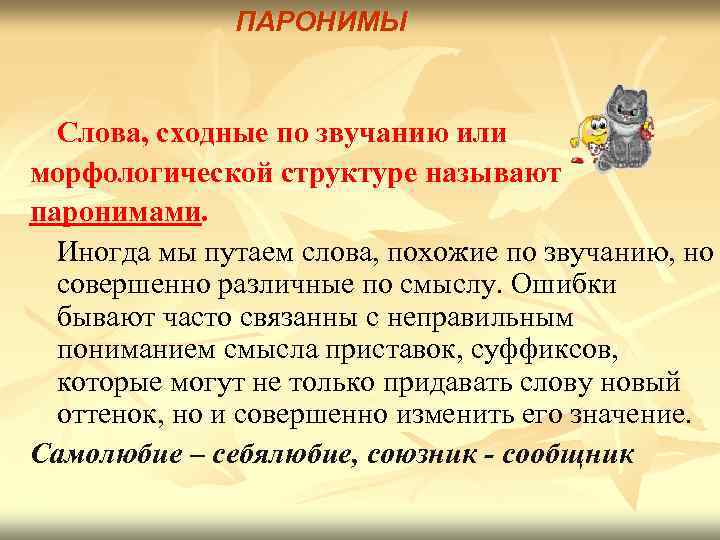 ПАРОНИМЫ

Слова, сходные по звучанию или морфологической структуре называют паронимами.

Иногда мы путаем слова, похожие по звучанию, но совершенно различные по смыслу. Ошибки бывают часто связанны с неправильным пониманием смысла приставок, суффиксов, которые могут не только придавать слову новый оттенок, но и совершенно изменить его значение.

Самолюбие – себялюбие, союзник - сообщник